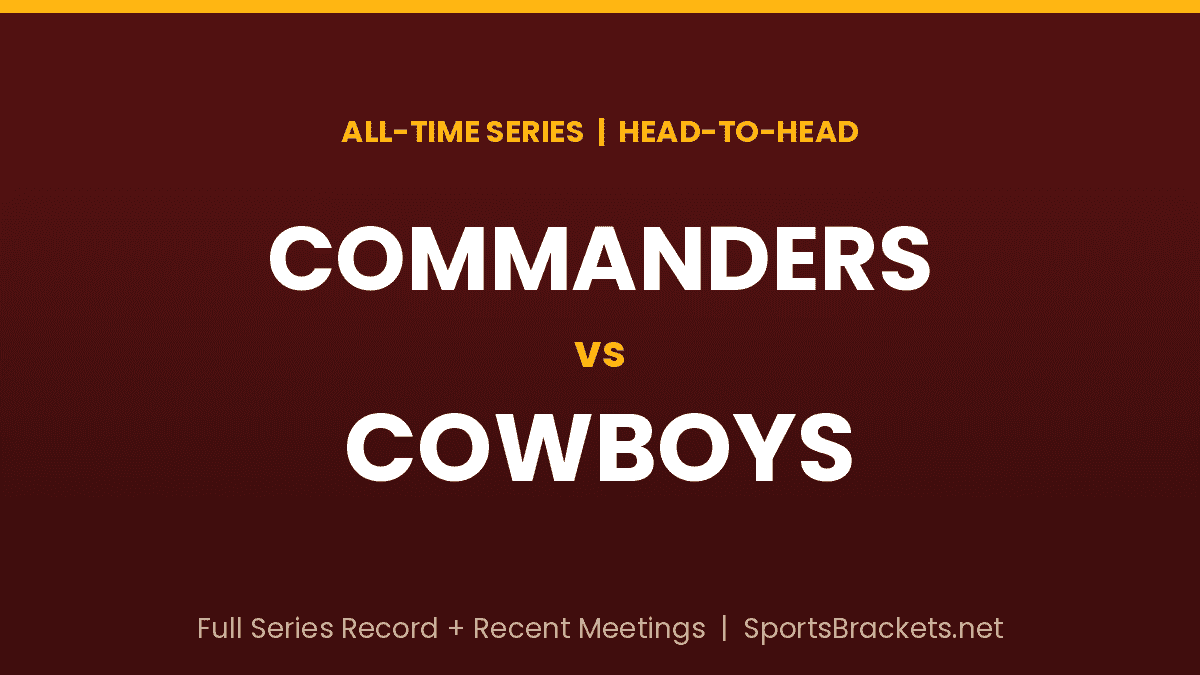 ALL-TIME SERIES | HEAD-TO-HEAD

COMMANDERS

vs

COWBOYS

Full Series Record + Recent Meetings | SportsBrackets.net